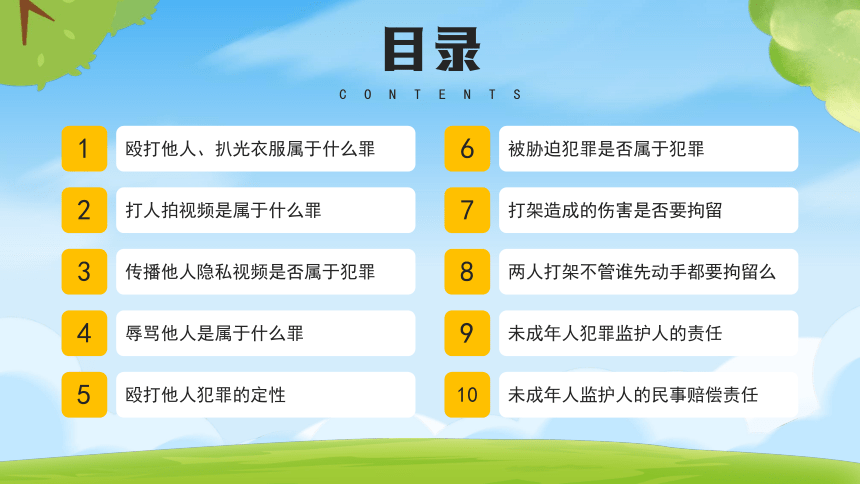 目录

CONTENTS

1 殴打他人、扒光衣服属于什么罪

2 打人拍视频是属于什么罪

3 传播他人隐私视频是否属于犯罪

4 辱骂他人是属于什么罪

5 殴打他人犯罪的定性

6 被胁迫犯罪是否属于犯罪

7 打架造成的伤害是否要拘留

8 两人打架不管谁先动手都要拘留么

9 未成年人犯罪监护人的责任

10 未成年人监护人的民事赔偿责任